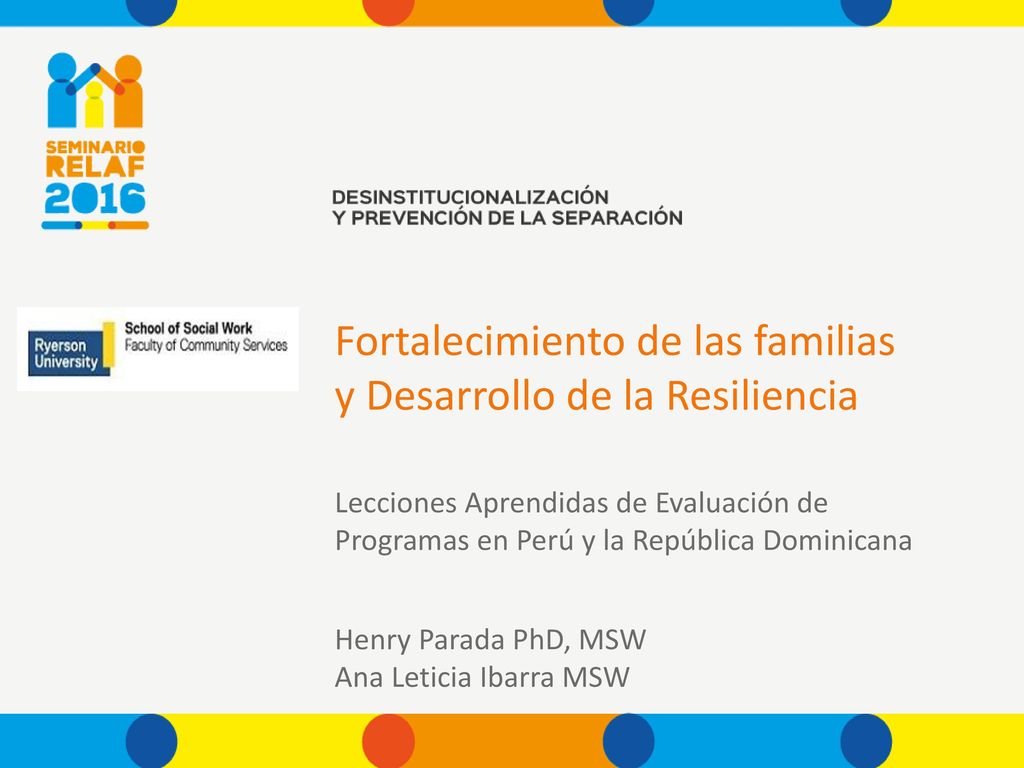 SEMINARIO
RELAF
2016

DESINSTITUCIONALIZACIÓN
Y PREVENCIÓN DE LA SEPARACIÓN

Ryerson University

School of Social Work
Faculty of Community Services

Fortalecimiento de las familias y Desarrollo de la Resiliencia

Lecciones Aprendidas de Evaluación de Programas en Perú y la República Dominicana

Henry Parada PhD, MSW
Ana Leticia Ibarra MSW